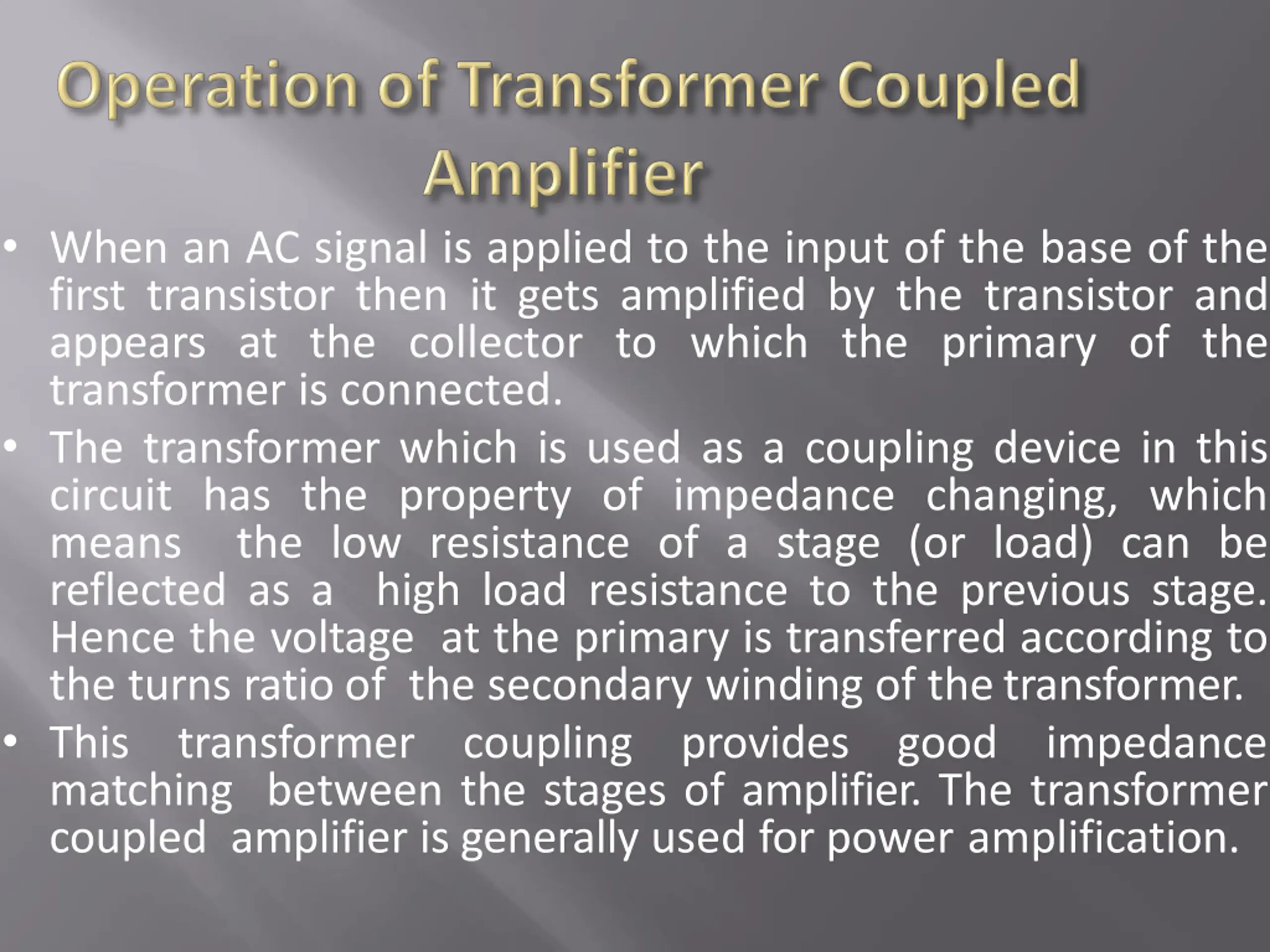 Operation of Transformer Coupled Amplifier

• When an AC signal is applied to the input of the base of the first transistor then it gets amplified by the transistor and appears at the collector to which the primary of the transformer is connected.

• The transformer which is used as a coupling device in this circuit has the property of impedance changing, which means the low resistance of a stage (or load) can be reflected as a high load resistance to the previous stage. Hence the voltage at the primary is transferred according to the turns ratio of the secondary winding of the transformer.

• This transformer coupling provides good impedance matching between the stages of amplifier. The transformer coupled amplifier is generally used for power amplification.